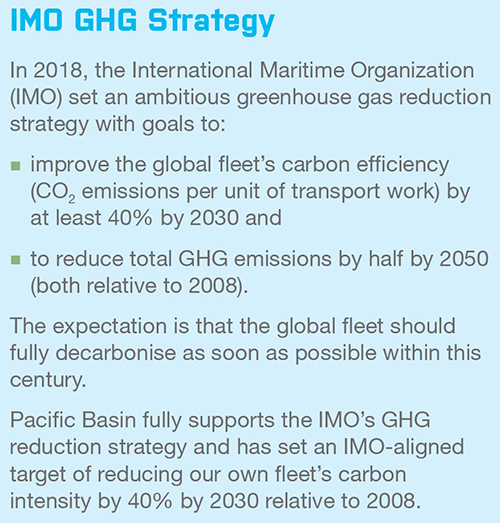 IMO GHG Strategy

In 2018, the International Maritime Organization (IMO) set an ambitious greenhouse gas reduction strategy with goals to:

- improve the global fleet's carbon efficiency ($CO_2$ emissions per unit of transport work) by at least 40% by 2030 and
- to reduce total GHG emissions by half by 2050 (both relative to 2008).

The expectation is that the global fleet should fully decarbonise as soon as possible within this century.

Pacific Basin fully supports the IMO's GHG reduction strategy and has set an IMO-aligned target of reducing our own fleet's carbon intensity by 40% by 2030 relative to 2008.